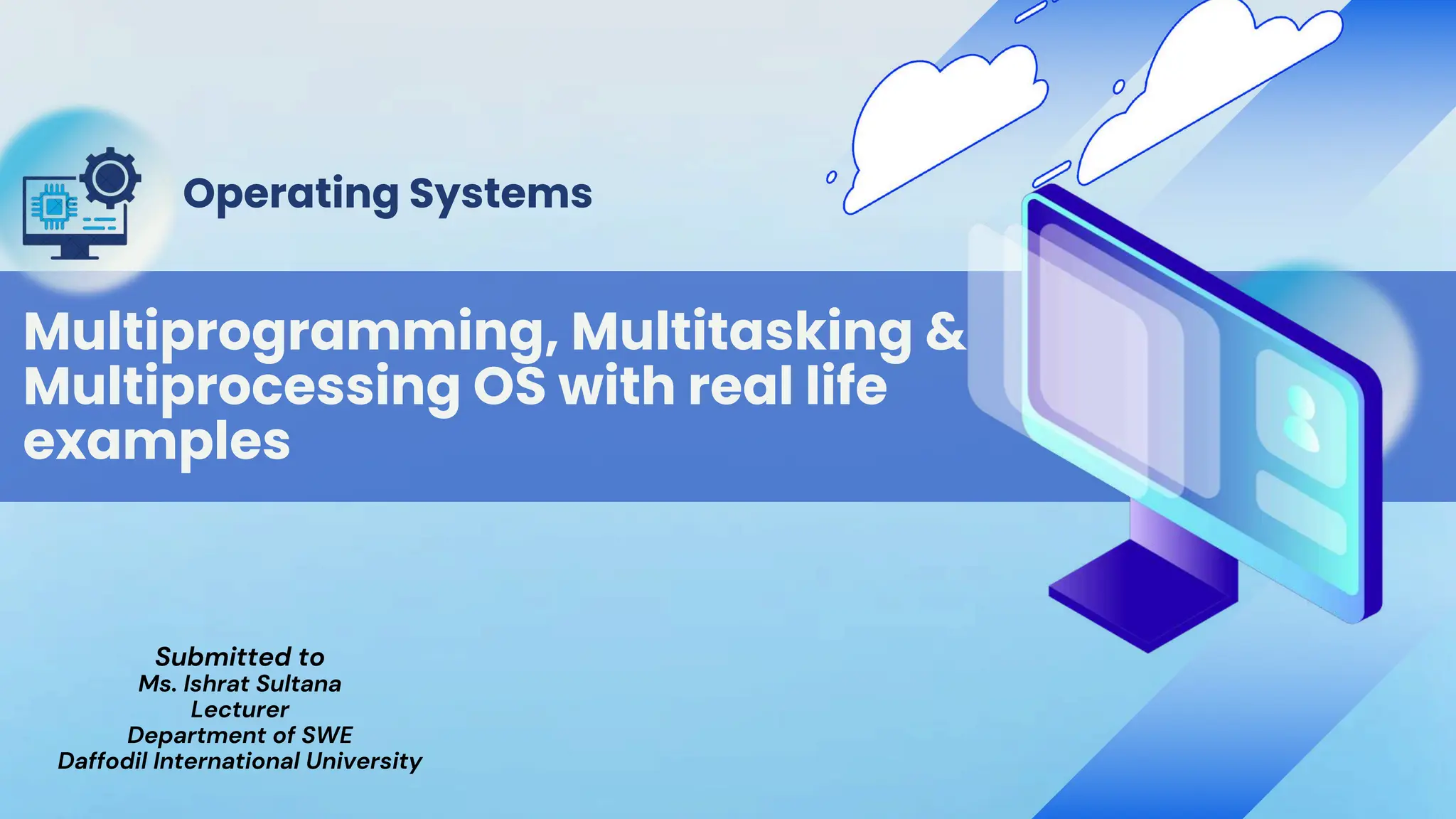 Operating Systems

Multiprogramming, Multitasking & Multiprocessing OS with real life examples

Submitted to
Ms. Ishrat Sultana
Lecturer
Department of SWE
Daffodil International University